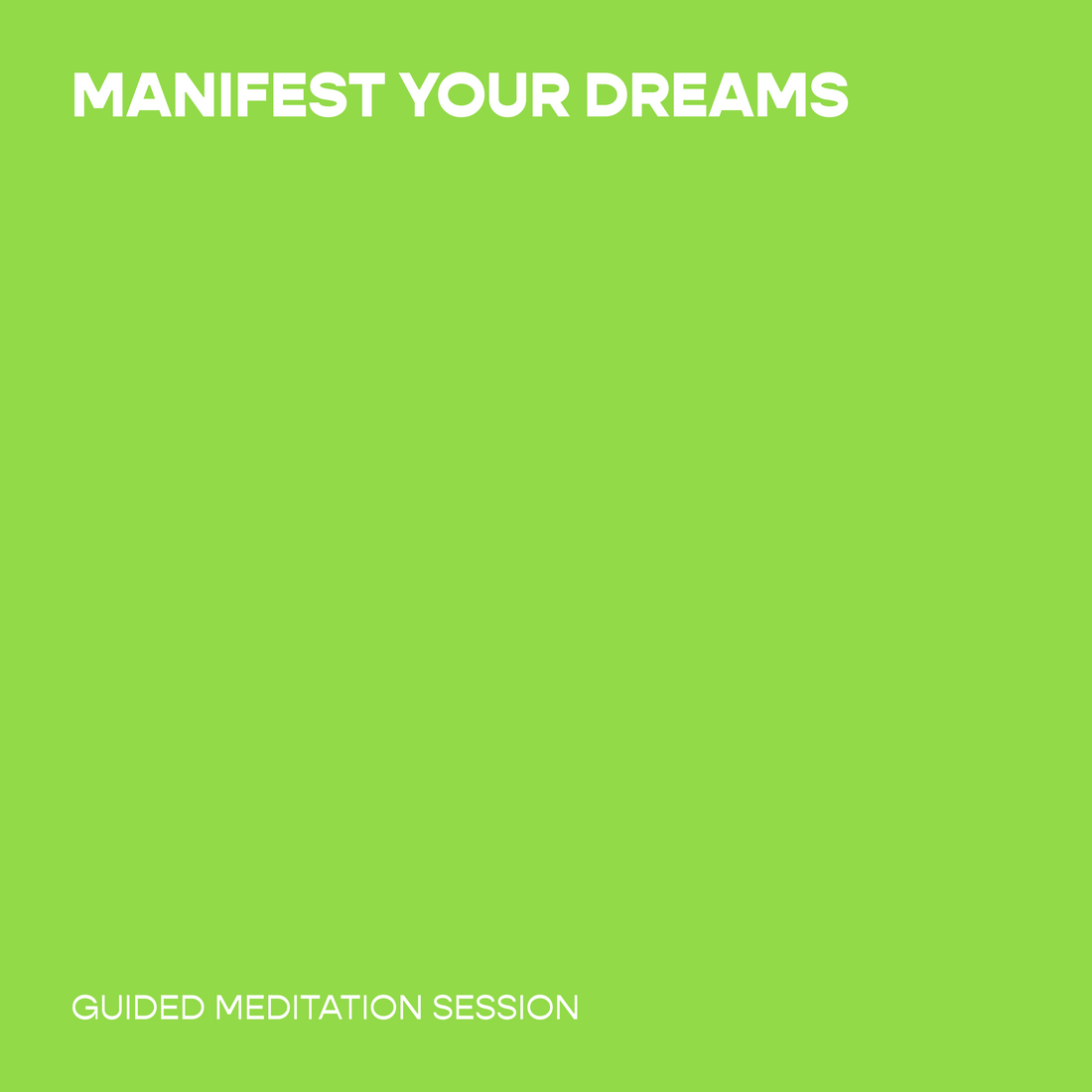 MANIFEST YOUR DREAMS

GUIDED MEDITATION SESSION